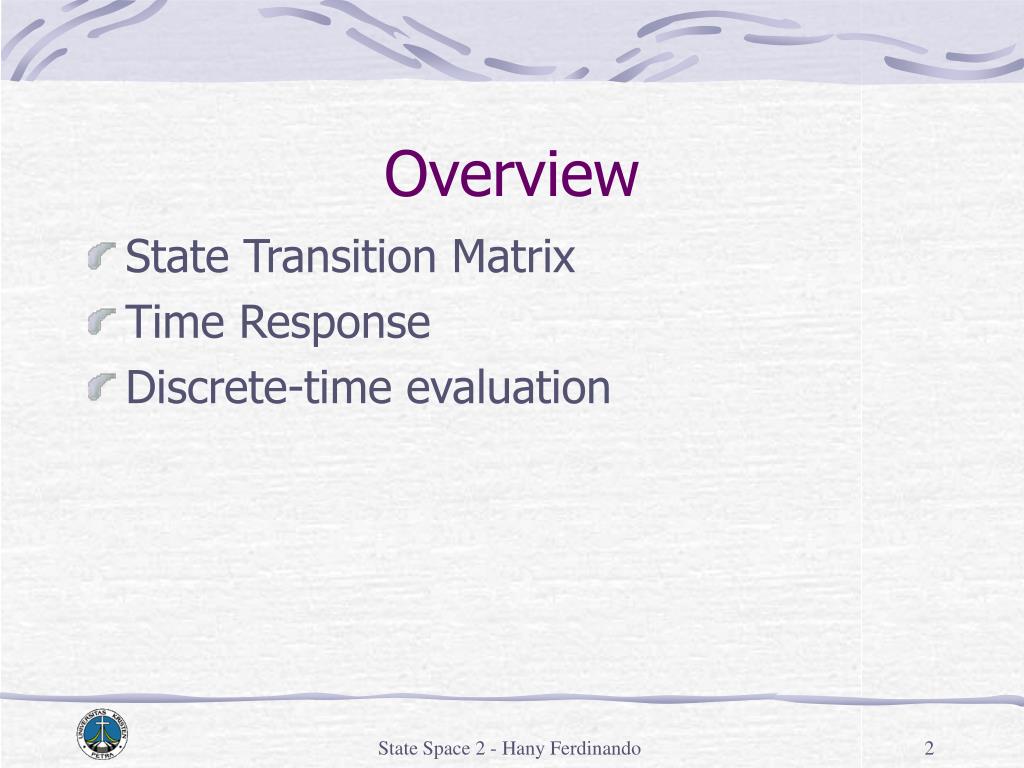 Overview

State Transition Matrix
Time Response
Discrete-time evaluation

UNIVERSITAS KRISTEN PETRA

State Space 2 - Hany Ferdinando

2